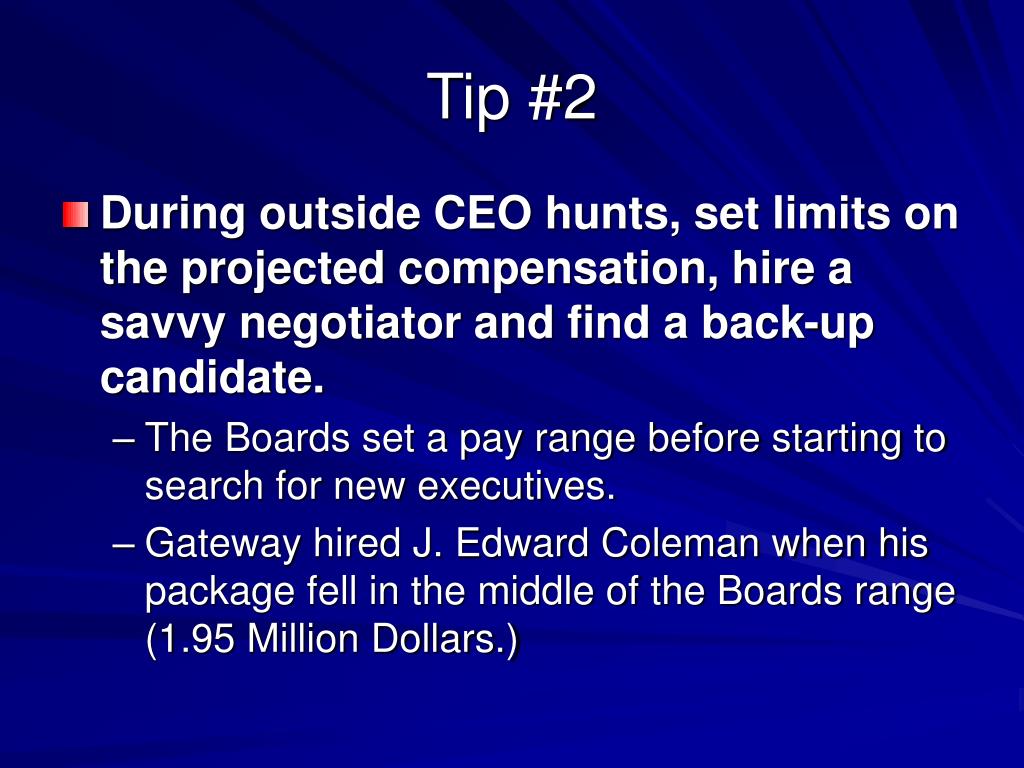 Tip #2

During outside CEO hunts, set limits on the projected compensation, hire a savvy negotiator and find a back-up candidate.

– The Boards set a pay range before starting to search for new executives.

– Gateway hired J. Edward Coleman when his package fell in the middle of the Boards range (1.95 Million Dollars.)